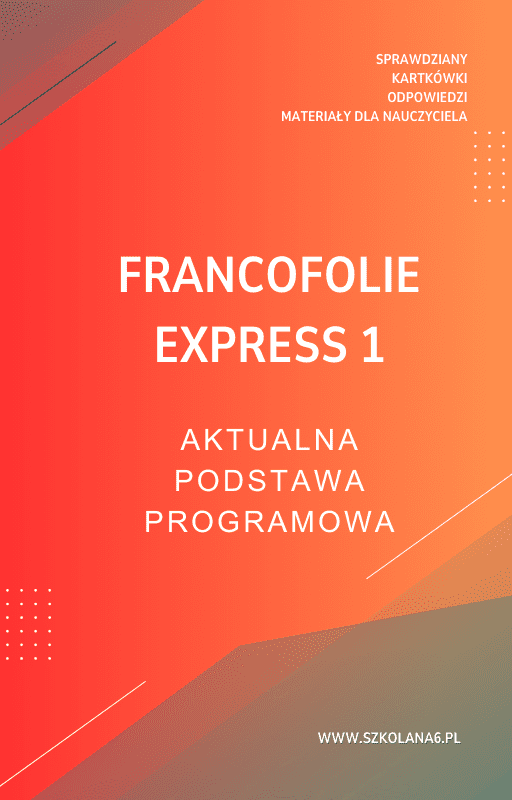 SPRAWDZIANY
KARTKÓWKI
ODPOWIEDZI
MATERIAŁY DLA NAUCZYCIELA

FRANCOFOLIE EXPRESS 1

AKTUALNA PODSTAWA PROGRAMOWA

WWW.SZKOLANA6.PL